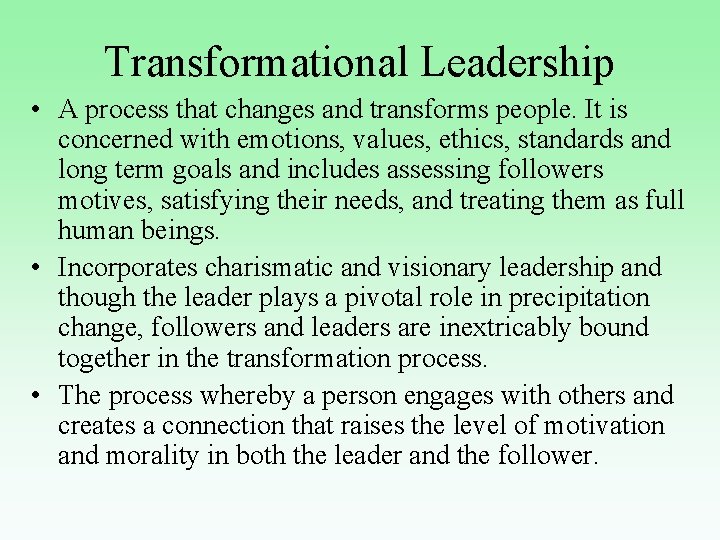 Transformational Leadership

• A process that changes and transforms people. It is concerned with emotions, values, ethics, standards and long term goals and includes assessing followers motives, satisfying their needs, and treating them as full human beings.

• Incorporates charismatic and visionary leadership and though the leader plays a pivotal role in precipitation change, followers and leaders are inextricably bound together in the transformation process.

• The process whereby a person engages with others and creates a connection that raises the level of motivation and morality in both the leader and the follower.